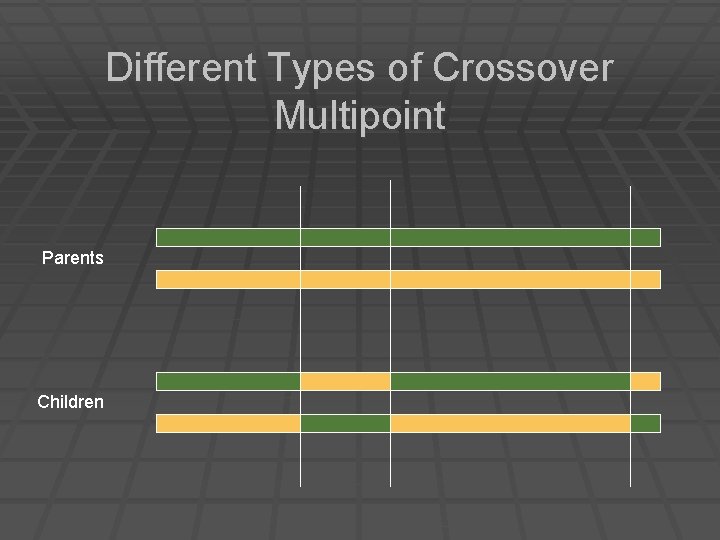 Different Types of Crossover
Multipoint

Parents

Children